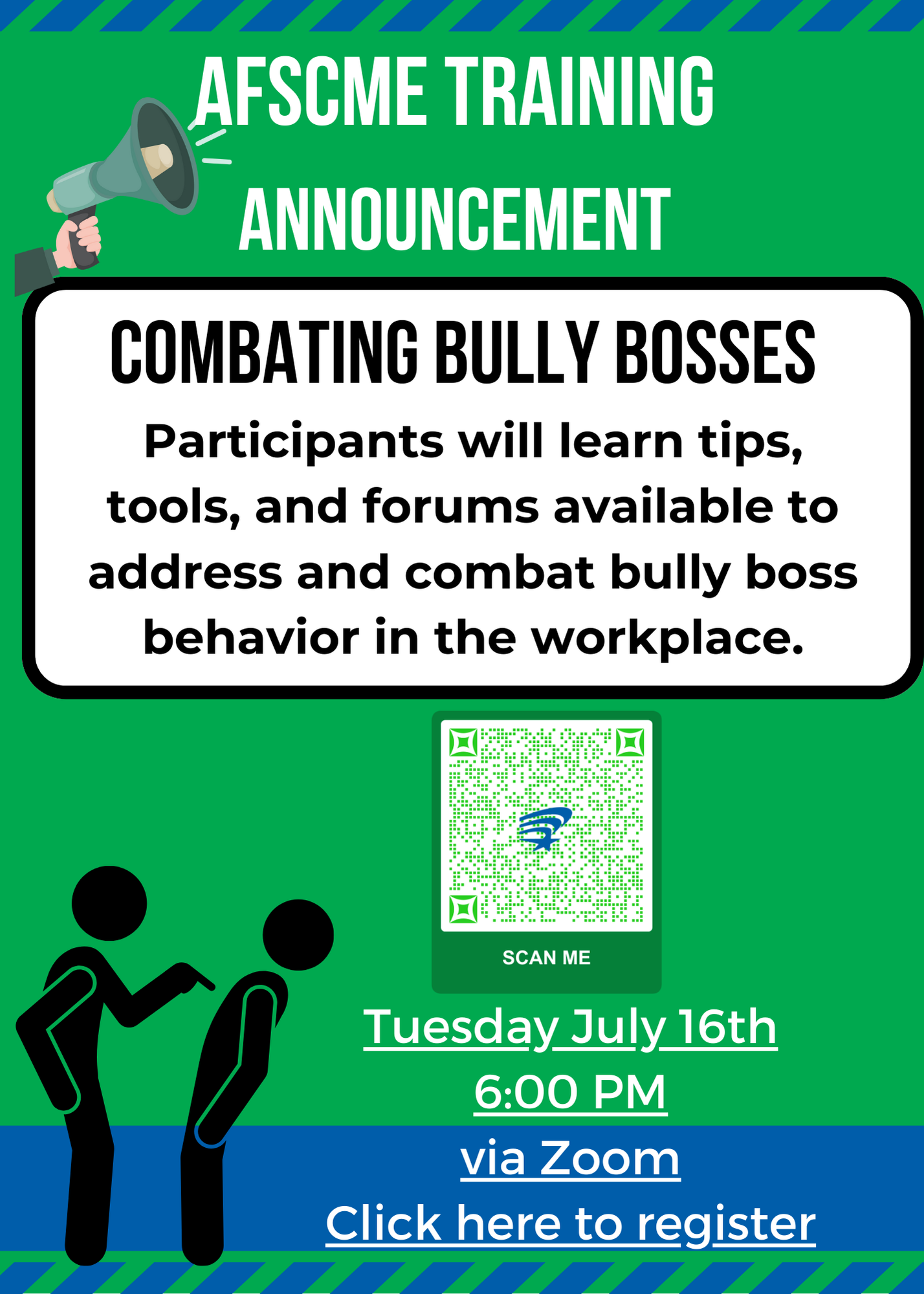 AFSCME TRAINING ANNOUNCEMENT

COMBATING BULLY BOSSES

Participants will learn tips, tools, and forums available to address and combat bully boss behavior in the workplace.

SCAN ME

Tuesday July 16th
6:00 PM
via Zoom
Click here to register